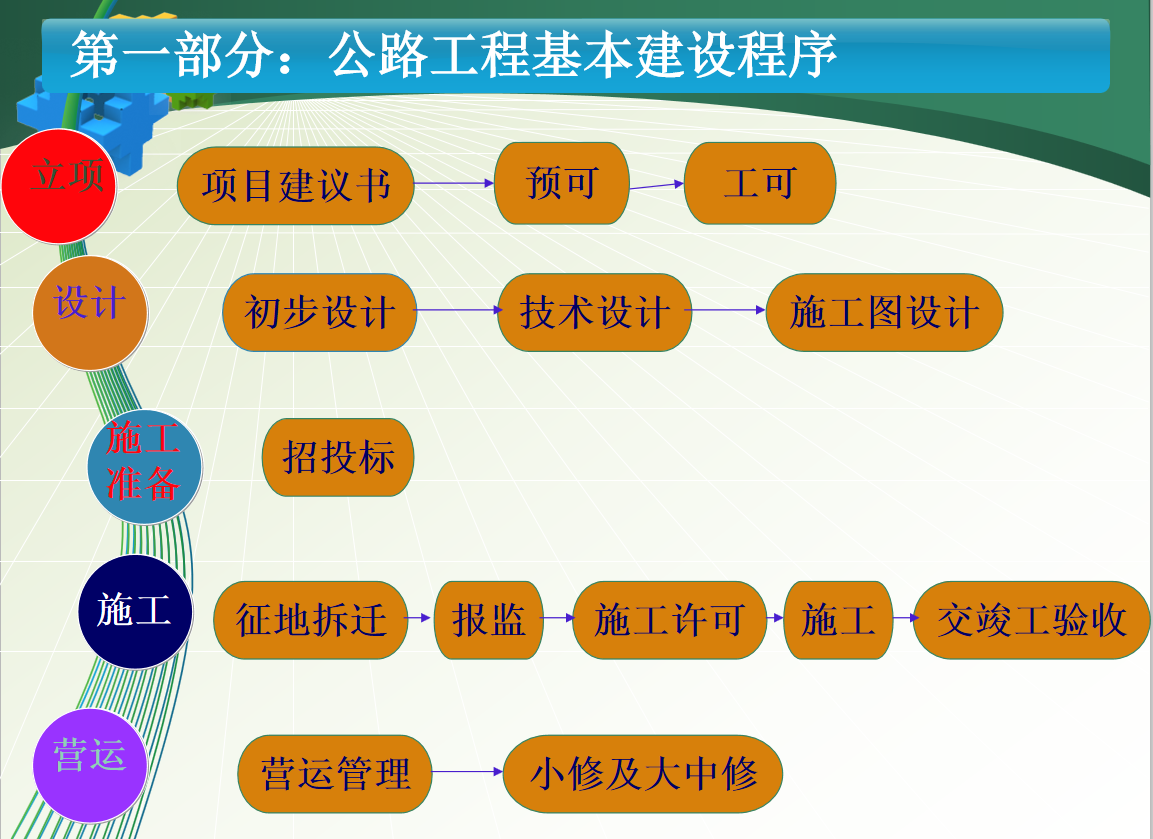 第一部分：公路工程基本建设程序

立项

项目建议书

预可

工可

设计

初步设计

技术设计

施工图设计

施工准备

招投标

施工

征地拆迁

报监

施工许可

施工

交竣工验收

营运

营运管理

小修及大中修